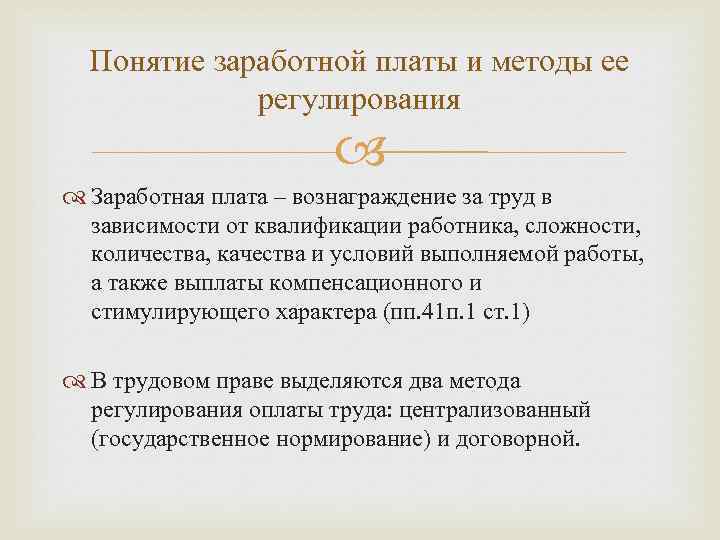 Понятие заработной платы и методы ее регулирования

Заработная плата – вознаграждение за труд в зависимости от квалификации работника, сложности, количества, качества и условий выполняемой работы, а также выплаты компенсационного и стимулирующего характера (пп.41п.1 ст.1)

В трудовом праве выделяются два метода регулирования оплаты труда: централизованный (государственное нормирование) и договорной.